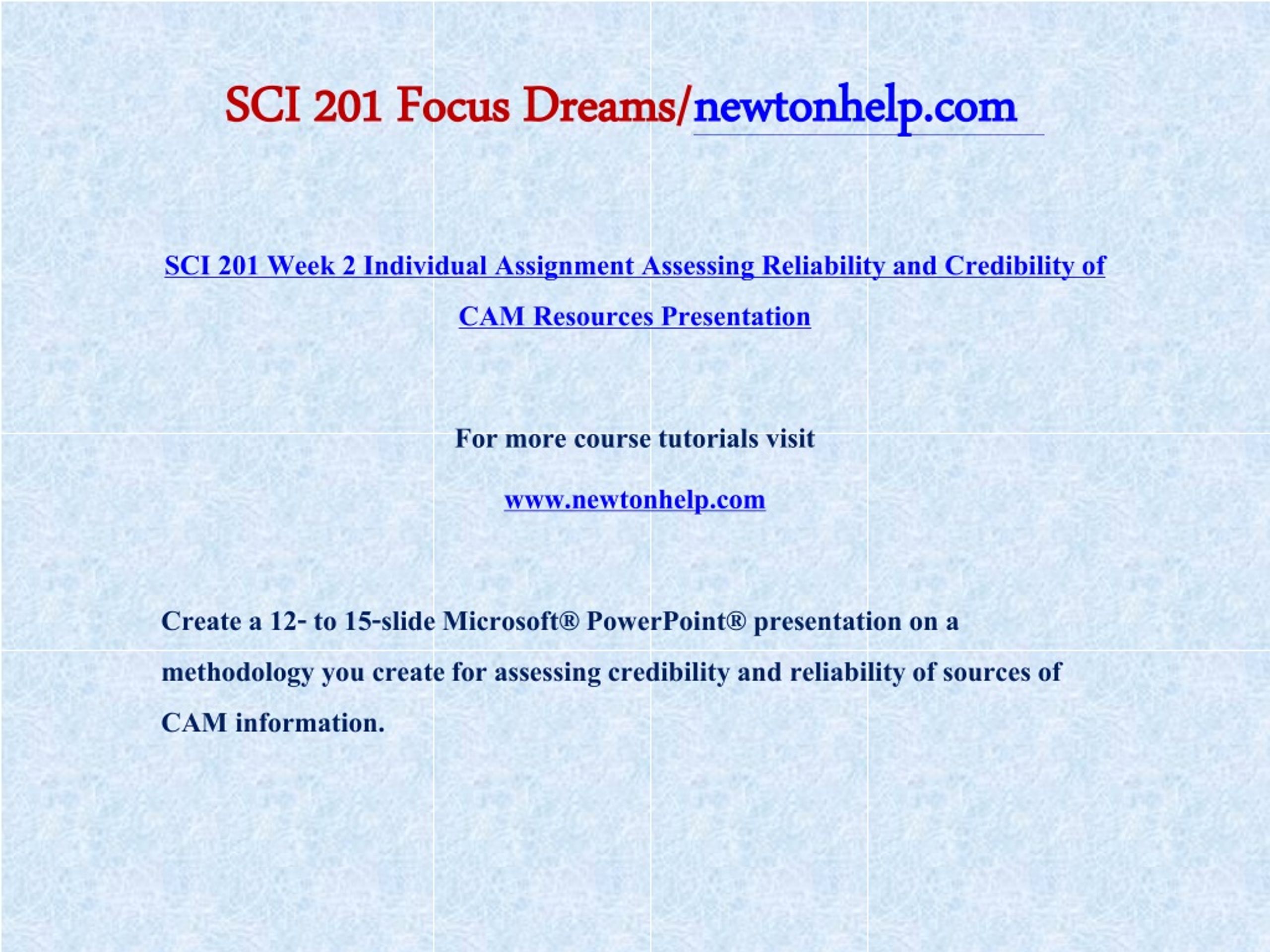 SCI 201 Focus Dreams/newtonhelp.com

SCI 201 Week 2 Individual Assignment Assessing Reliability and Credibility of CAM Resources Presentation

For more course tutorials visit

www.newtonhelp.com

Create a 12- to 15-slide Microsoft® PowerPoint® presentation on a methodology you create for assessing credibility and reliability of sources of CAM information.